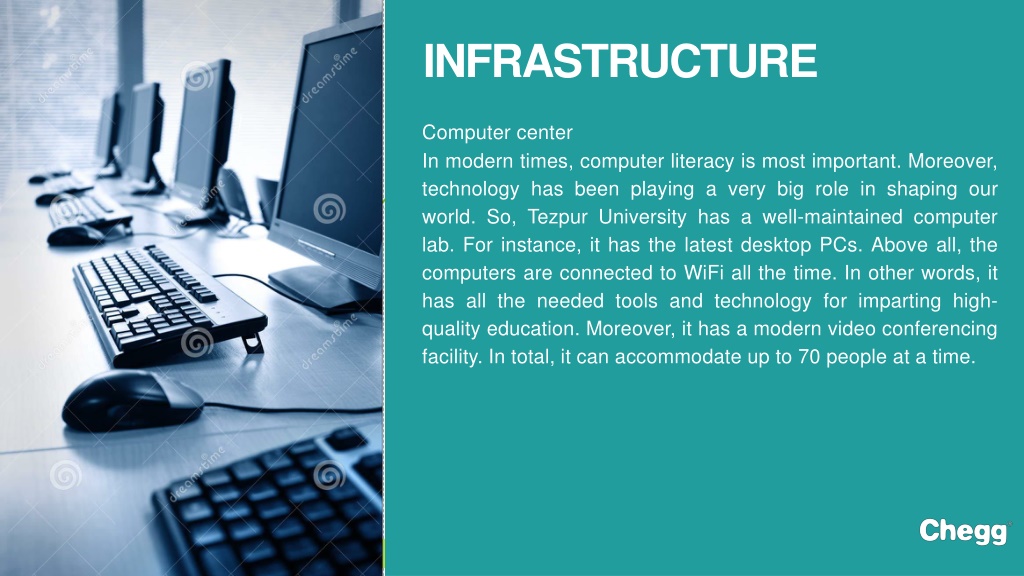 dreamstime

INFRASTRUCTURE

Computer center
In modern times, computer literacy is most important. Moreover, technology has been playing a very big role in shaping our world. So, Tezpur University has a well-maintained computer lab. For instance, it has the latest desktop PCs. Above all, the computers are connected to WiFi all the time. In other words, it has all the needed tools and technology for imparting high-quality education. Moreover, it has a modern video conferencing facility. In total, it can accommodate up to 70 people at a time.

Chegg